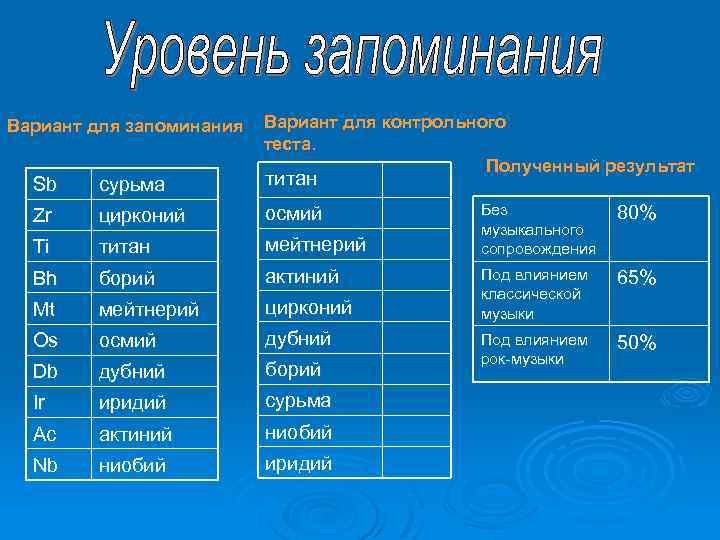 Уровень запоминания

Вариант для запоминания

| Sb | сурьма |
|---|---|
| Zr | цирконий |
| Ti | титан |
| Bh | борий |
| Mt | мейтнерий |
| Os | осмий |
| Db | дубний |
| Ir | иридий |
| Ac | актиний |
| Nb | ниобий |

Вариант для контрольного теста.

| титан | |
|---|---|
| осмий | |
| мейтнерий | |
| актиний | |
| цирконий | |
| дубний | |
| борий | |
| сурьма | |
| ниобий | |
| иридий | |

Полученный результат

| Без музыкального сопровождения | 80% |
|---|---|
| Под влиянием классической музыки | 65% |
| Под влиянием рок-музыки | 50% |